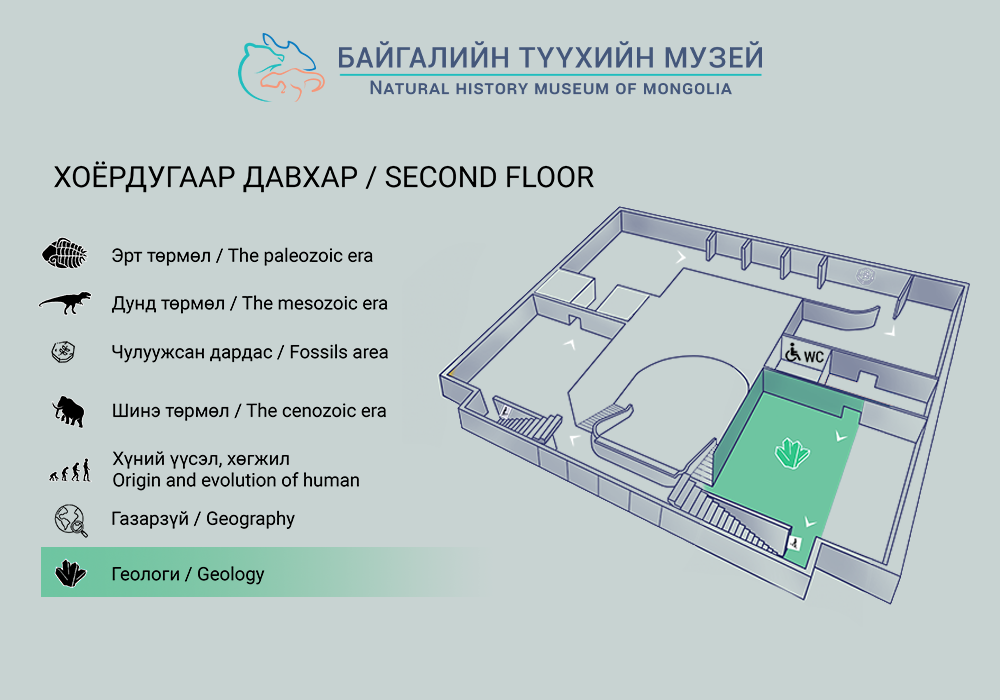 БАЙГАЛИЙН ТҮҮХИЙН МУЗЕЙ
NATURAL HISTORY MUSEUM OF MONGOLIA

ХОЁРДУГААР ДАВХАР / SECOND FLOOR

Эрт төрмөл / The paleozoic era

Дунд төрмөл / The mesozoic era

Чулуужсан дардас / Fossils area

Шинэ төрмөл / The cenozoic era

Хүний үүсэл, хөгжил
Origin and evolution of human

Газарзүй / Geography

Геологи / Geology

WC